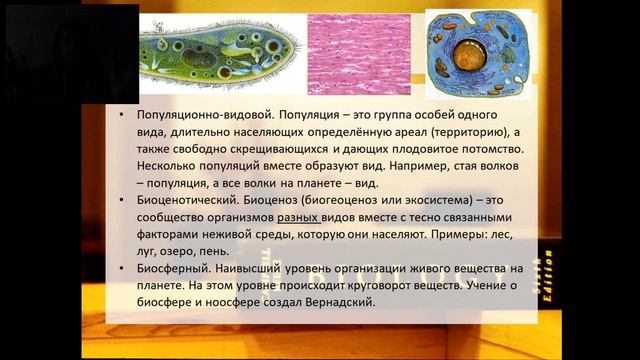 • Популяционно-видовой. Популяция – это группа особей одного вида, длительно населяющих определённую ареал (территорию), а также свободно скрещивающихся и дающих плодовитое потомство. Несколько популяций вместе образуют вид. Например, стая волков – популяция, а все волки на планете – вид.

• Биоценотический. Биоценоз (биогеоценоз или экосистема) – это сообщество организмов разных видов вместе с тесно связанными факторами неживой среды, которую они населяют. Примеры: лес, луг, озеро, пень.

• Биосферный. Наивысший уровень организации живого вещества на планете. На этом уровне происходит круговорот веществ. Учение о биосфере и ноосфере создал Вернадский.

BIOLOGY

Sixth Edition